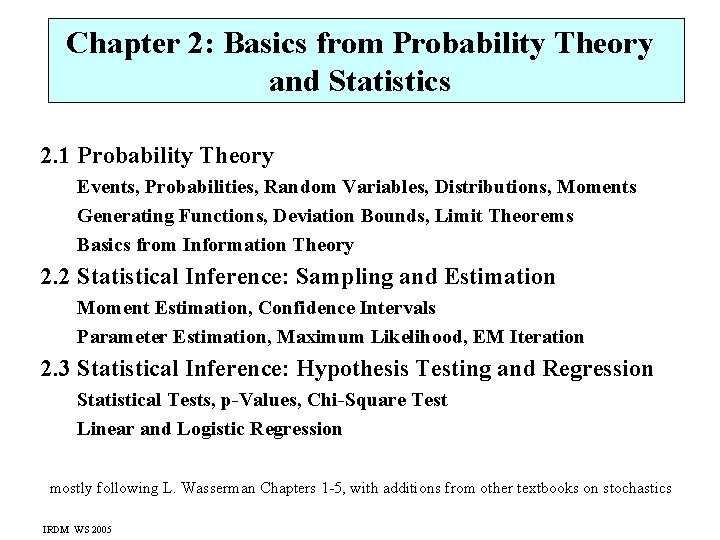 Chapter 2: Basics from Probability Theory and Statistics

2.1 Probability Theory

Events, Probabilities, Random Variables, Distributions, Moments

Generating Functions, Deviation Bounds, Limit Theorems

Basics from Information Theory

2.2 Statistical Inference: Sampling and Estimation

Moment Estimation, Confidence Intervals

Parameter Estimation, Maximum Likelihood, EM Iteration

2.3 Statistical Inference: Hypothesis Testing and Regression

Statistical Tests, p-Values, Chi-Square Test

Linear and Logistic Regression

mostly following L. Wasserman Chapters 1-5, with additions from other textbooks on stochastics

IRDM WS 2005